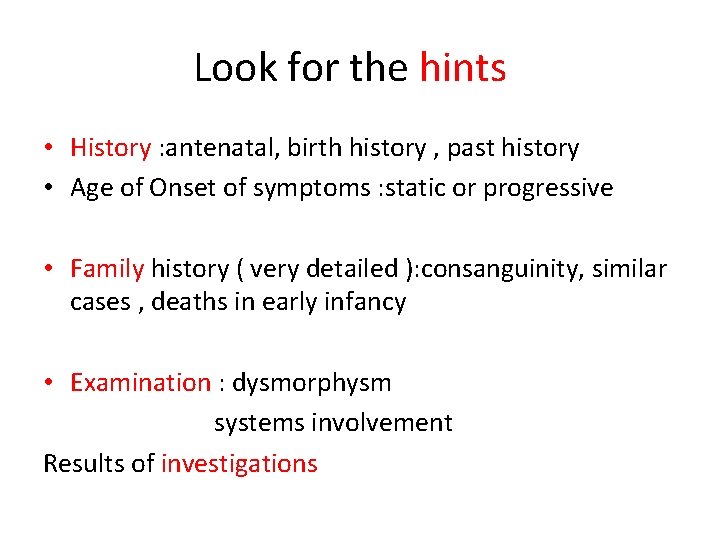 Look for the hints

• History :antenatal, birth history , past history
• Age of Onset of symptoms :static or progressive

• Family history ( very detailed ):consanguinity, similar cases , deaths in early infancy

• Examination : dysmorphysm
systems involvement
Results of investigations